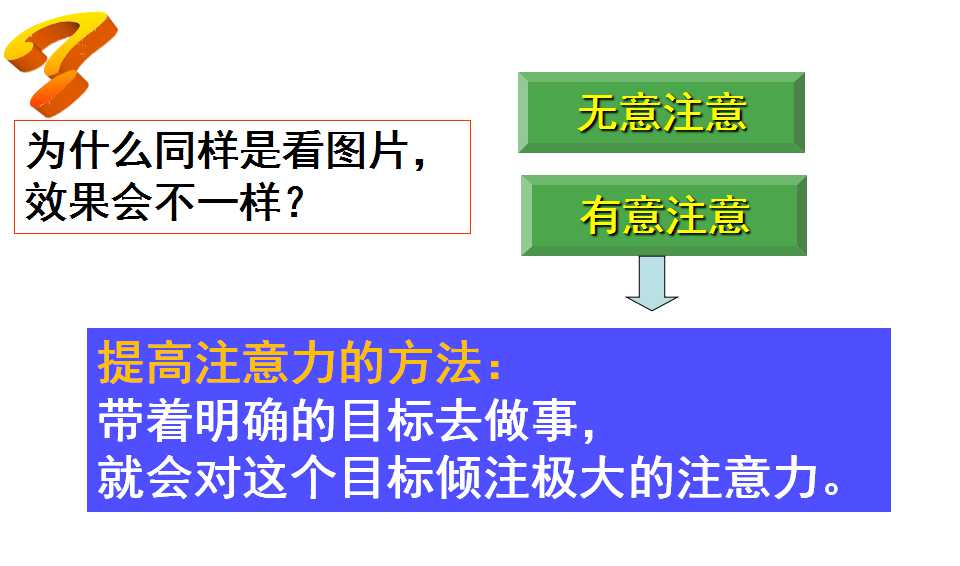 为什么同样是看图片，效果会不一样？

无意注意

有意注意

提高注意力的方法：
带着明确的目标去做事，
就会对这个目标倾注极大的注意力。